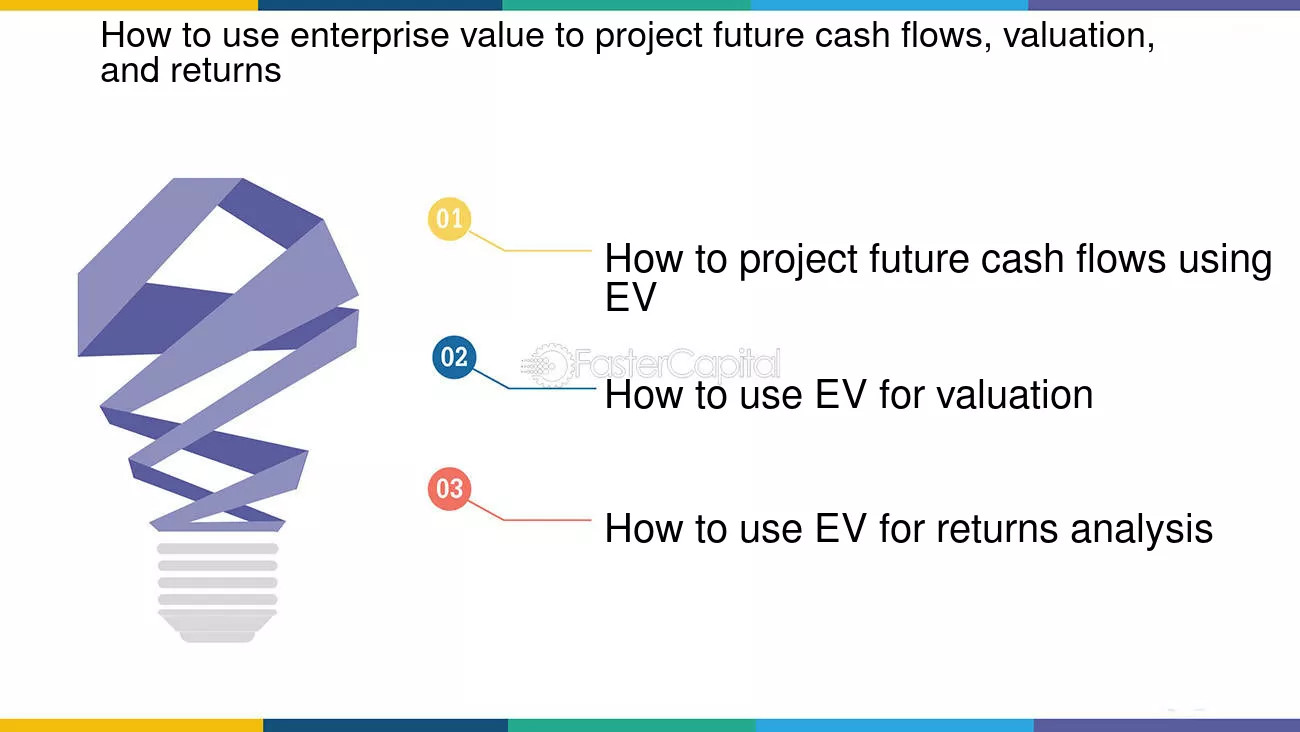 How to use enterprise value to project future cash flows, valuation, and returns

01

How to project future cash flows using EV

02

How to use EV for valuation

03

How to use EV for returns analysis

FasterCapital